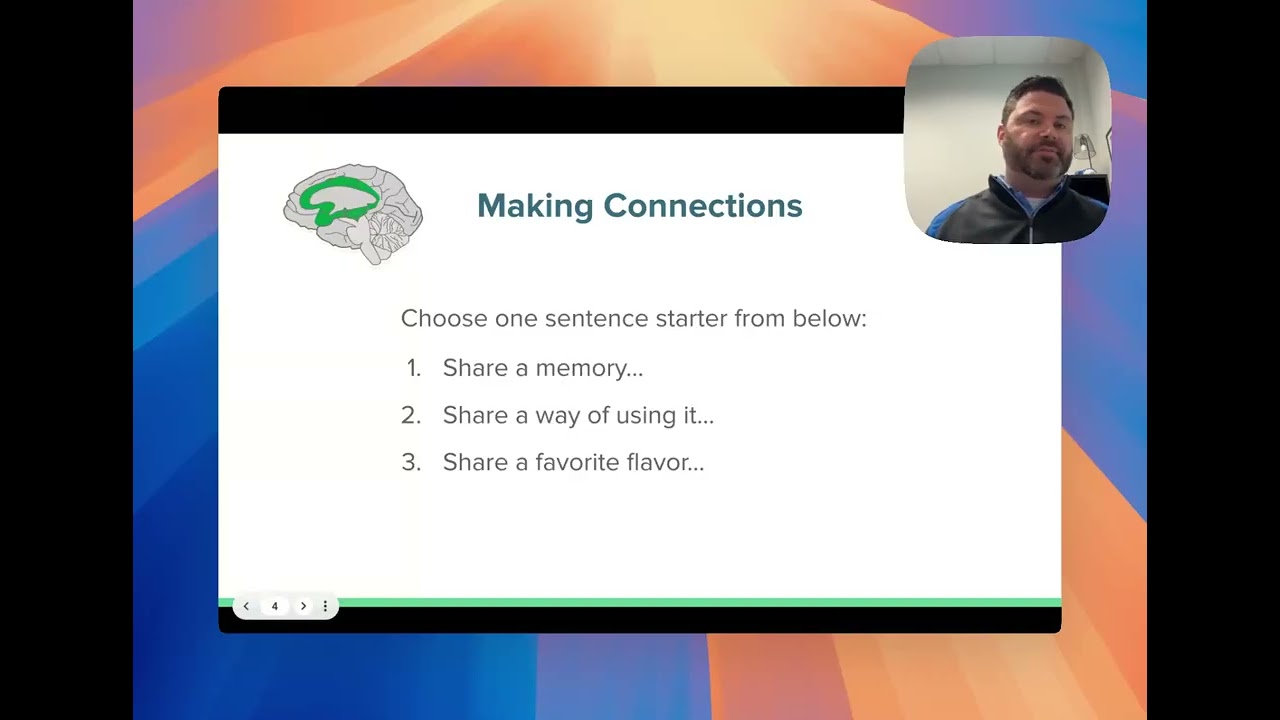 Making Connections

Choose one sentence starter from below:

1. Share a memory...
2. Share a way of using it...
3. Share a favorite flavor...

4